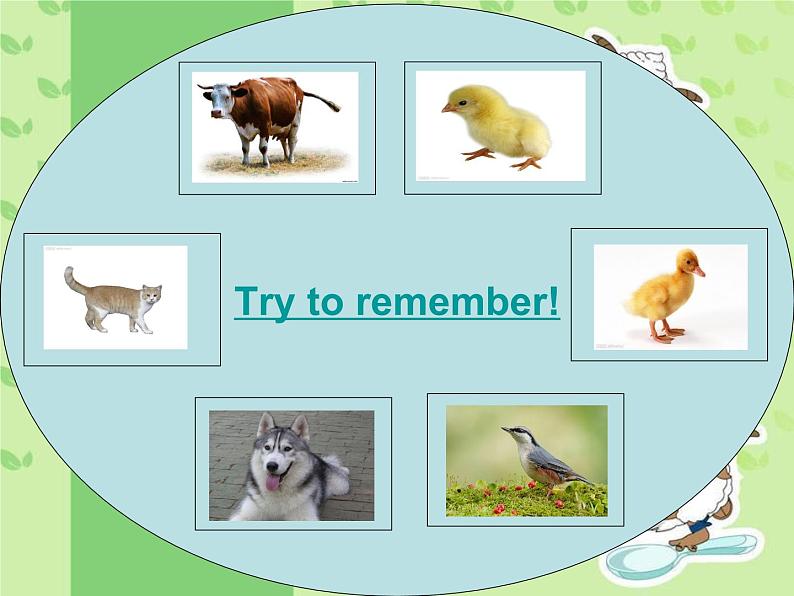 Try to remember!